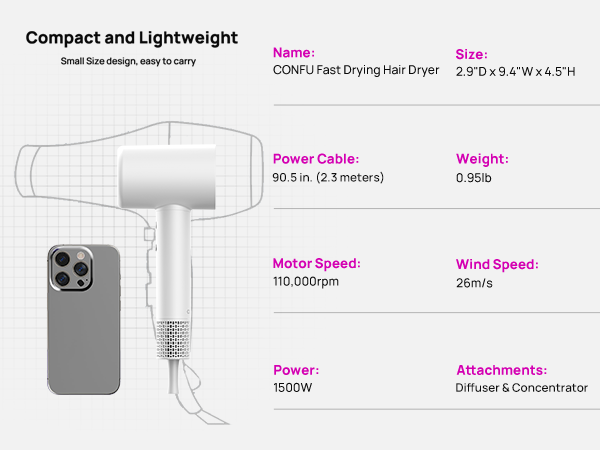 Compact and Lightweight

Small Size design, easy to carry

Name:
CONFU Fast Drying Hair Dryer

Size:
2.9"D x 9.4"W x 4.5"H

Power Cable:
90.5 in. (2.3 meters)

Weight:
0.95lb

Motor Speed:
110,000rpm

Wind Speed:
26m/s

Power:
1500W

Attachments:
Diffuser & Concentrator